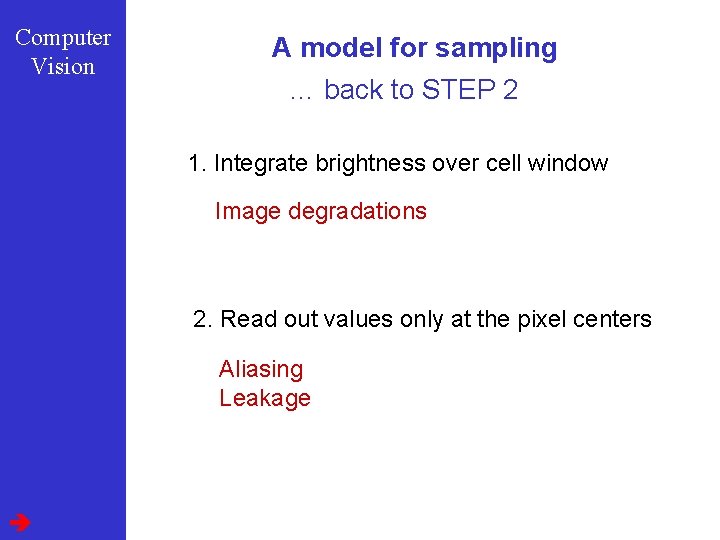 Computer Vision

A model for sampling

… back to STEP 2

1. Integrate brightness over cell window

Image degradations

2. Read out values only at the pixel centers

Aliasing
Leakage